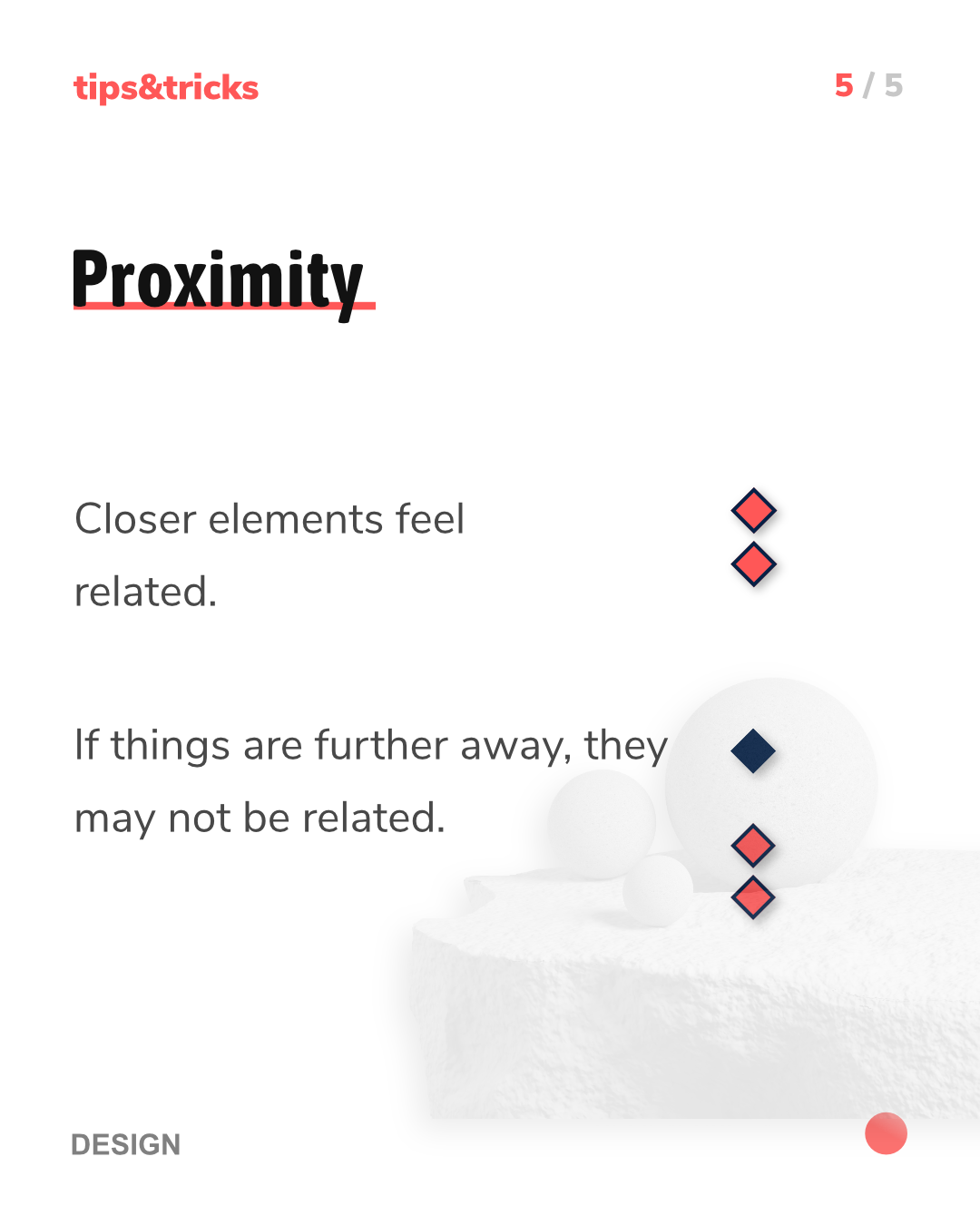 tips&tricks

5 / 5

Proximity

Closer elements feel related.

If things are further away, they may not be related.

DESIGN